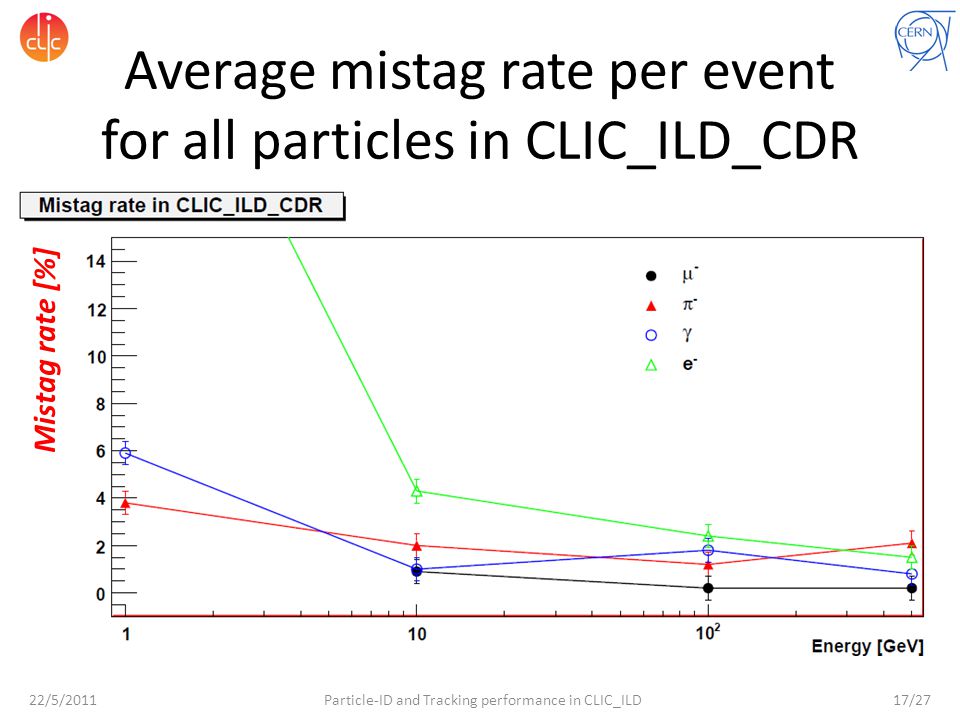 CLIC

CERN

Average mistag rate per event for all particles in CLIC_ILD_CDR

Mistag rate in CLIC_ILD_CDR

Mistag rate [%]

14
12
10
8
6
4
2
0

$\mu^-$
$\pi^-$
$\gamma$
$e^-$

1
10
$10^2$
Energy [GeV]

22/5/2011
Particle-ID and Tracking performance in CLIC_ILD
17/27